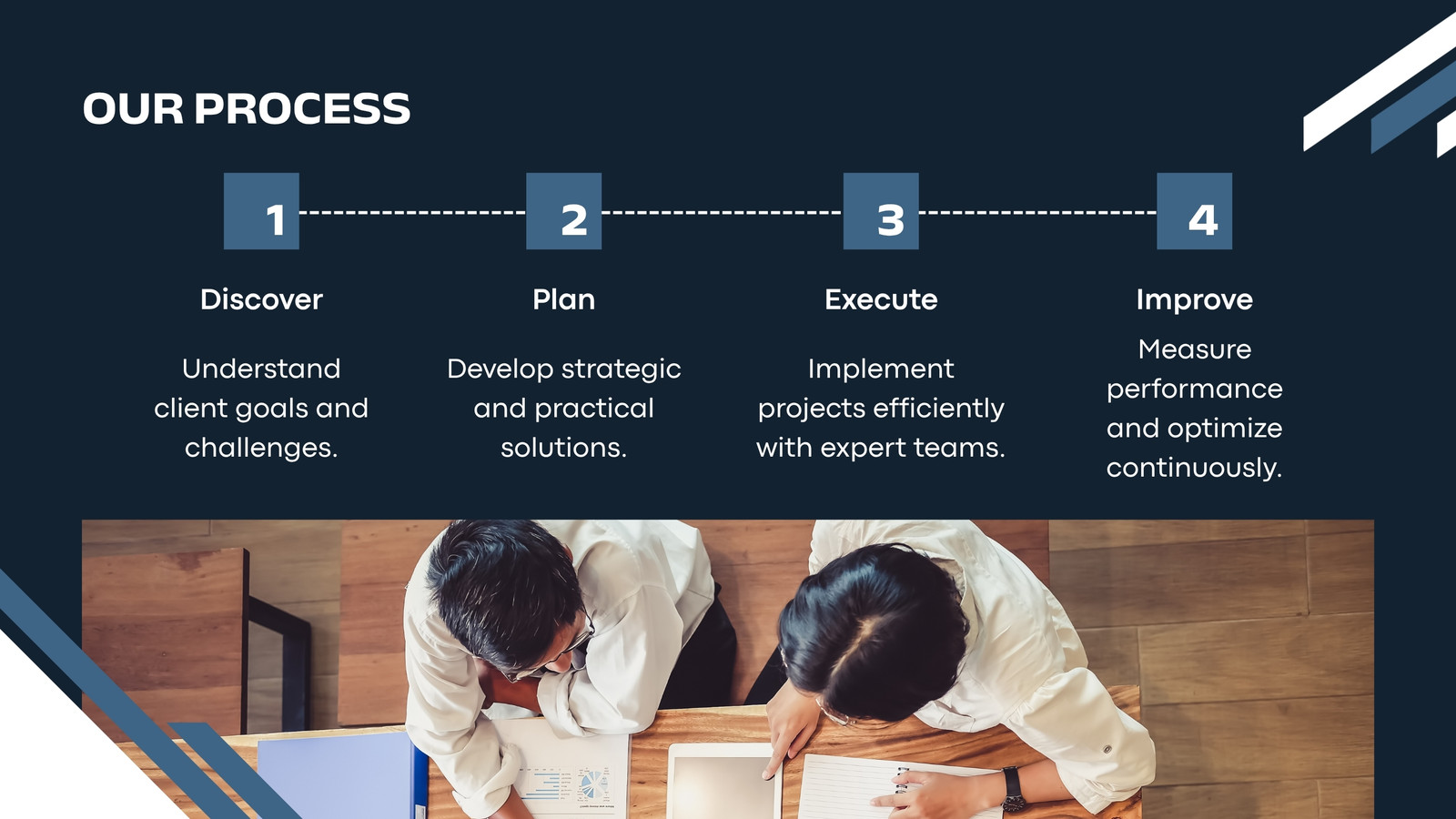 OUR PROCESS

1

Discover

Understand client goals and challenges.

2

Plan

Develop strategic and practical solutions.

3

Execute

Implement projects efficiently with expert teams.

4

Improve

Measure performance and optimize continuously.